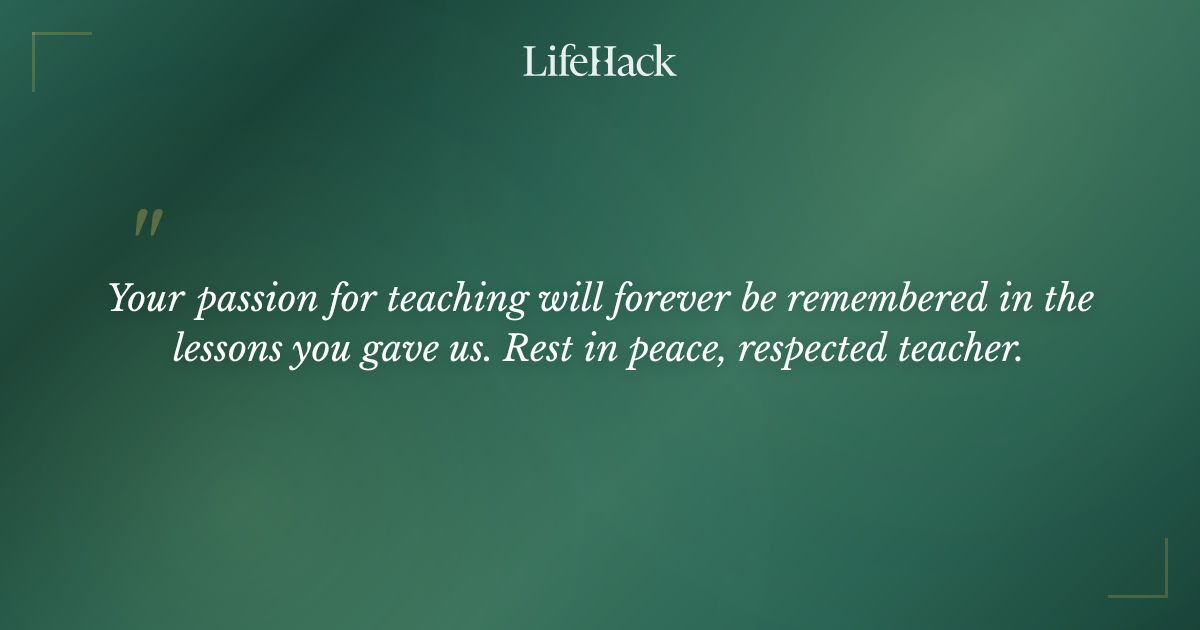 LifeHack

"

Your passion for teaching will forever be remembered in the lessons you gave us. Rest in peace, respected teacher.